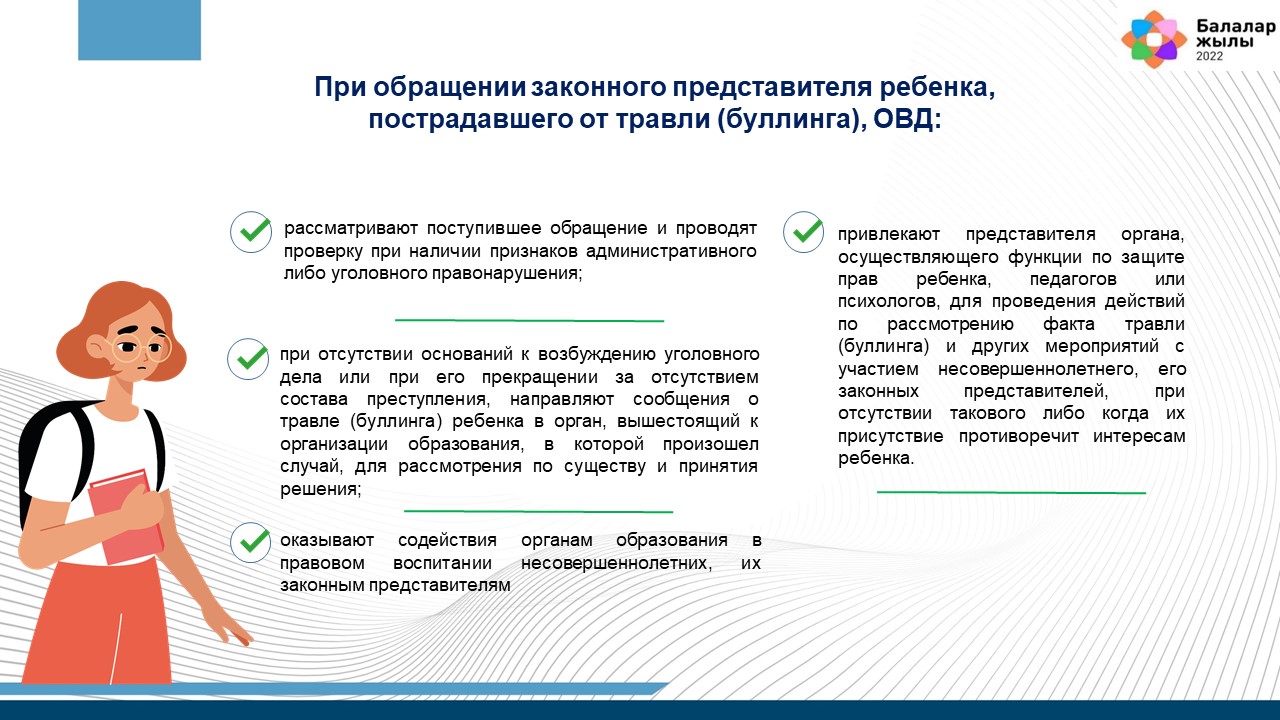 Балалар жылы 2022

При обращении законного представителя ребенка, пострадавшего от травли (буллинга), ОВД:

рассматривают поступившее обращение и проводят проверку при наличии признаков административного либо уголовного правонарушения;

при отсутствии оснований к возбуждению уголовного дела или при его прекращении за отсутствием состава преступления, направляют сообщения о травле (буллинга) ребенка в орган, вышестоящий к организации образования, в которой произошел случай, для рассмотрения по существу и принятия решения;

оказывают содействия органам образования в правовом воспитании несовершеннолетних, их законным представителям

привлекают представителя органа, осуществляющего функции по защите прав ребенка, педагогов или психологов, для проведения действий по рассмотрению факта травли (буллинга) и других мероприятий с участием несовершеннолетнего, его законных представителей, при отсутствии такового либо когда их присутствие противоречит интересам ребенка.